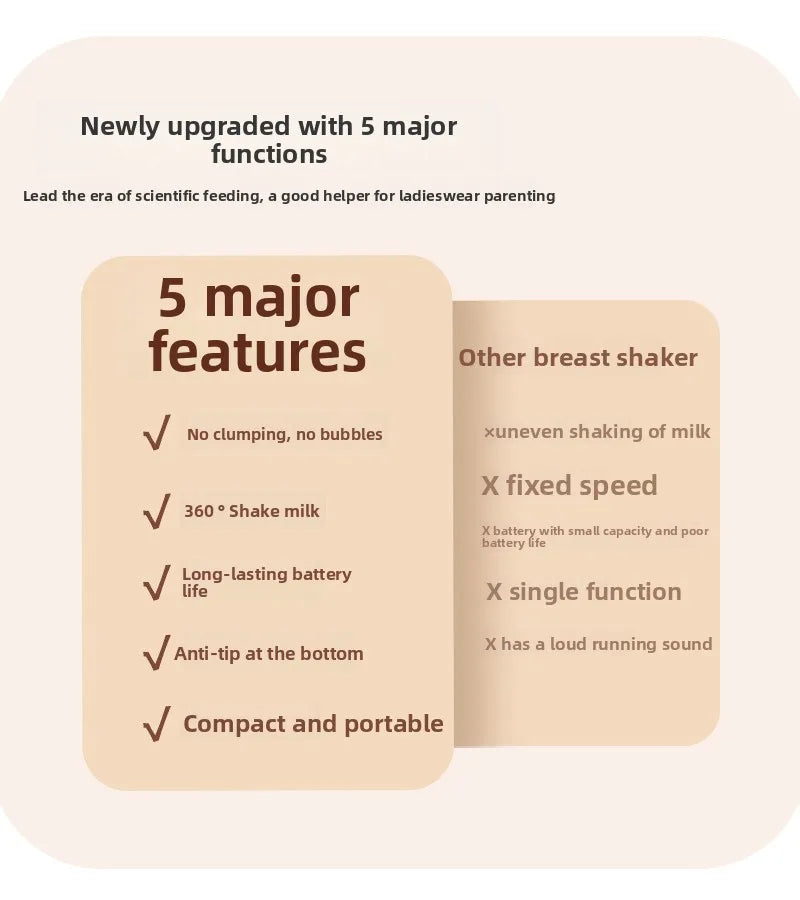 Newly upgraded with 5 major functions

Lead the era of scientific feeding, a good helper for ladieswear parenting

5 major features

√ No clumping, no bubbles

√ 360 ° Shake milk

√ Long-lasting battery life

√ Anti-tip at the bottom

√ Compact and portable

Other breast shaker

×uneven shaking of milk

X fixed speed

X battery with small capacity and poor battery life

X single function

X has a loud running sound